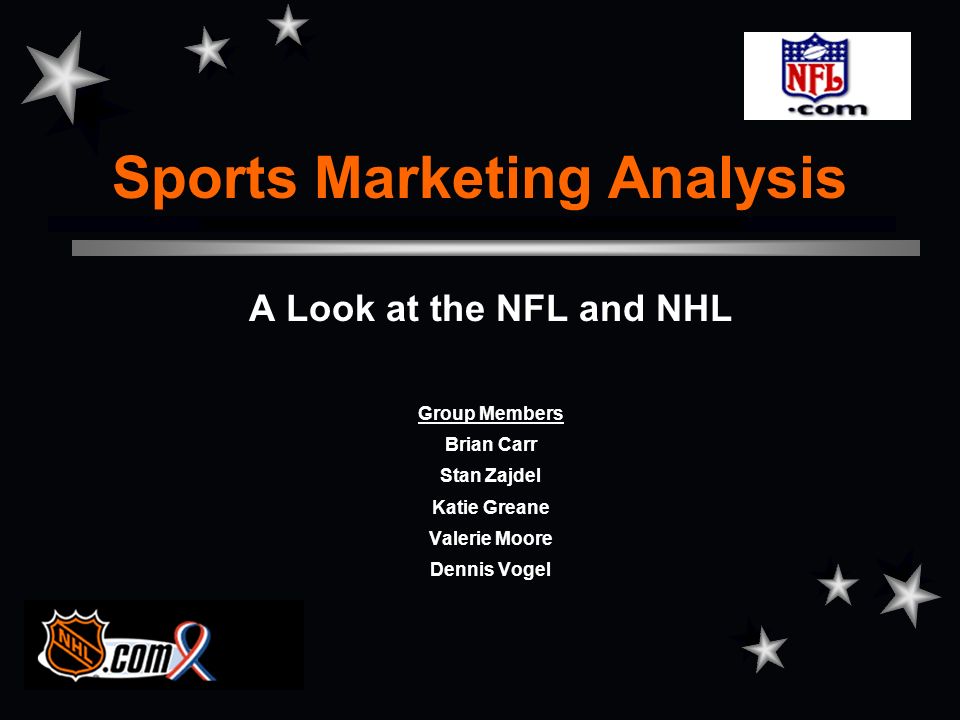 NFL .com

Sports Marketing Analysis

A Look at the NFL and NHL

Group Members
Brian Carr
Stan Zajdel
Katie Greane
Valerie Moore
Dennis Vogel

NHL .com